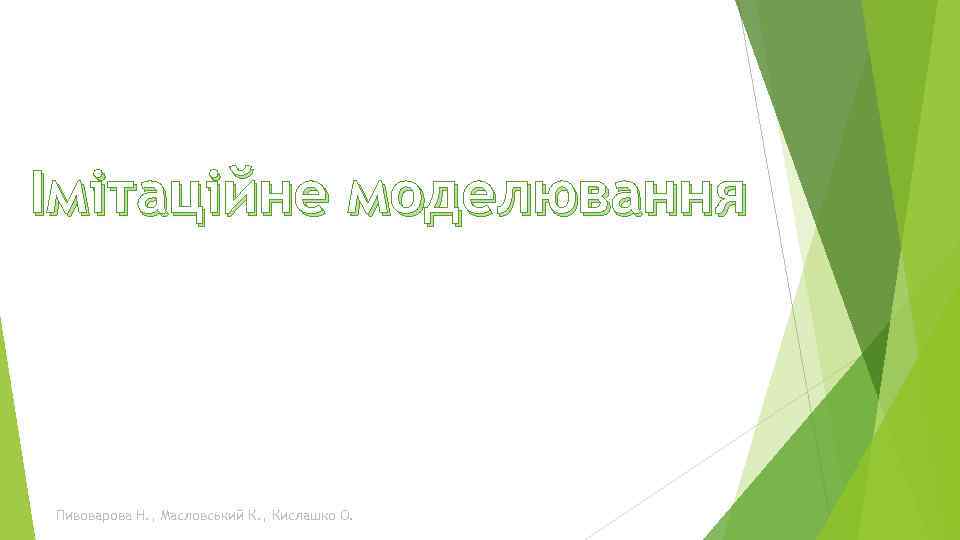 Імітаційне моделювання

Пивоварова Н., Масловський К., Кислашко О.